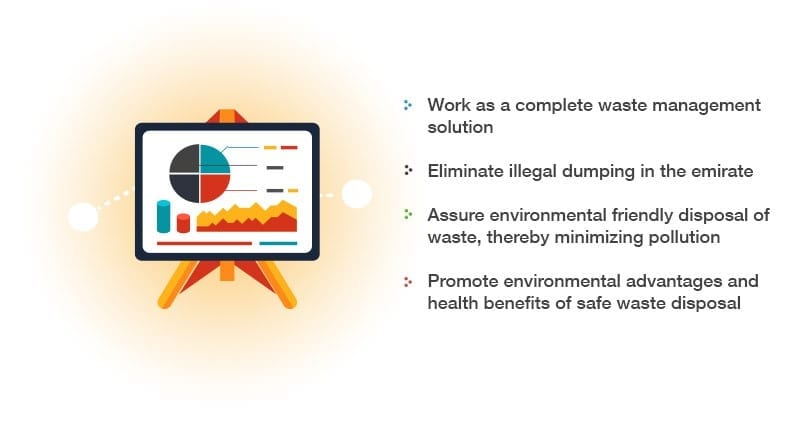 Work as a complete waste management solution

Eliminate illegal dumping in the emirate

Assure environmental friendly disposal of waste, thereby minimizing pollution

Promote environmental advantages and health benefits of safe waste disposal